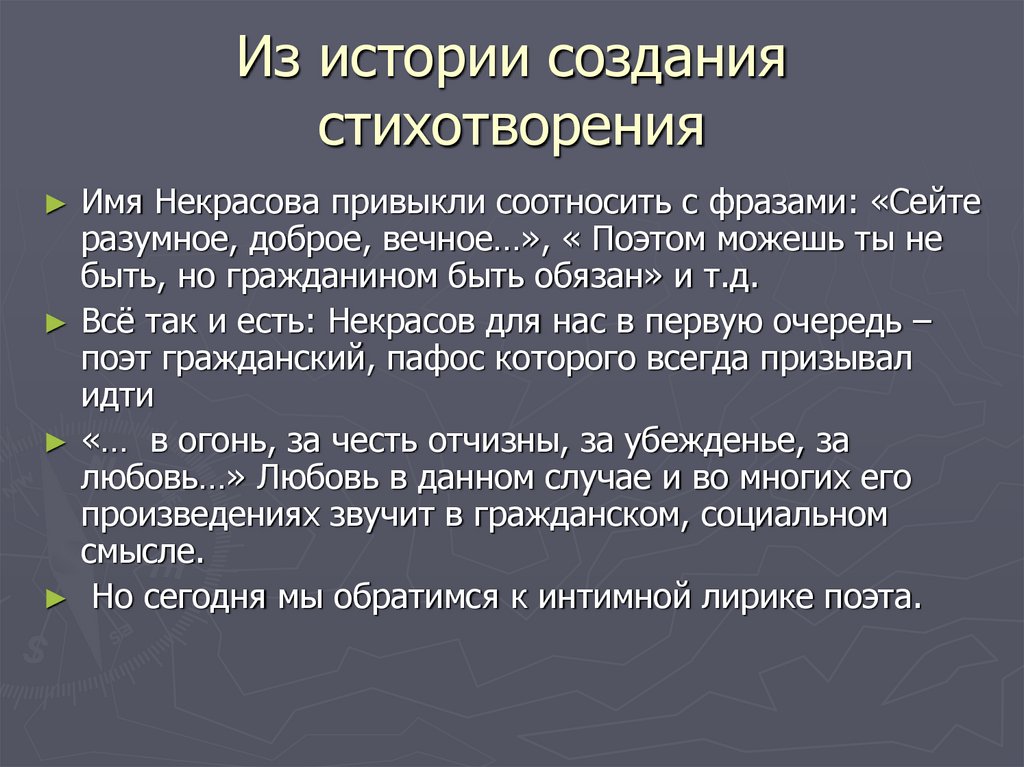 Из истории создания стихотворения

► Имя Некрасова привыкли соотносить с фразами: «Сейте разумное, доброе, вечное…», « Поэтом можешь ты не быть, но гражданином быть обязан» и т.д.

► Всё так и есть: Некрасов для нас в первую очередь – поэт гражданский, пафос которого всегда призывал идти

► «… в огонь, за честь отчизны, за убежденье, за любовь…» Любовь в данном случае и во многих его произведениях звучит в гражданском, социальном смысле.

► Но сегодня мы обратимся к интимной лирике поэта.